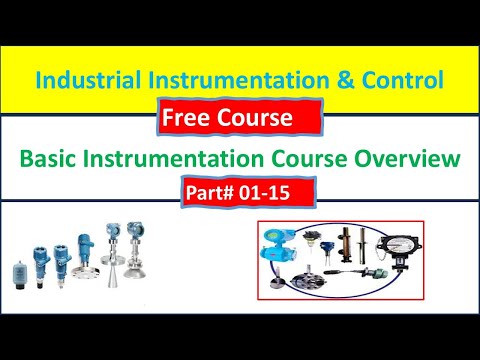 Industrial Instrumentation & Control

Free Course

Basic Instrumentation Course Overview

Part# 01-15